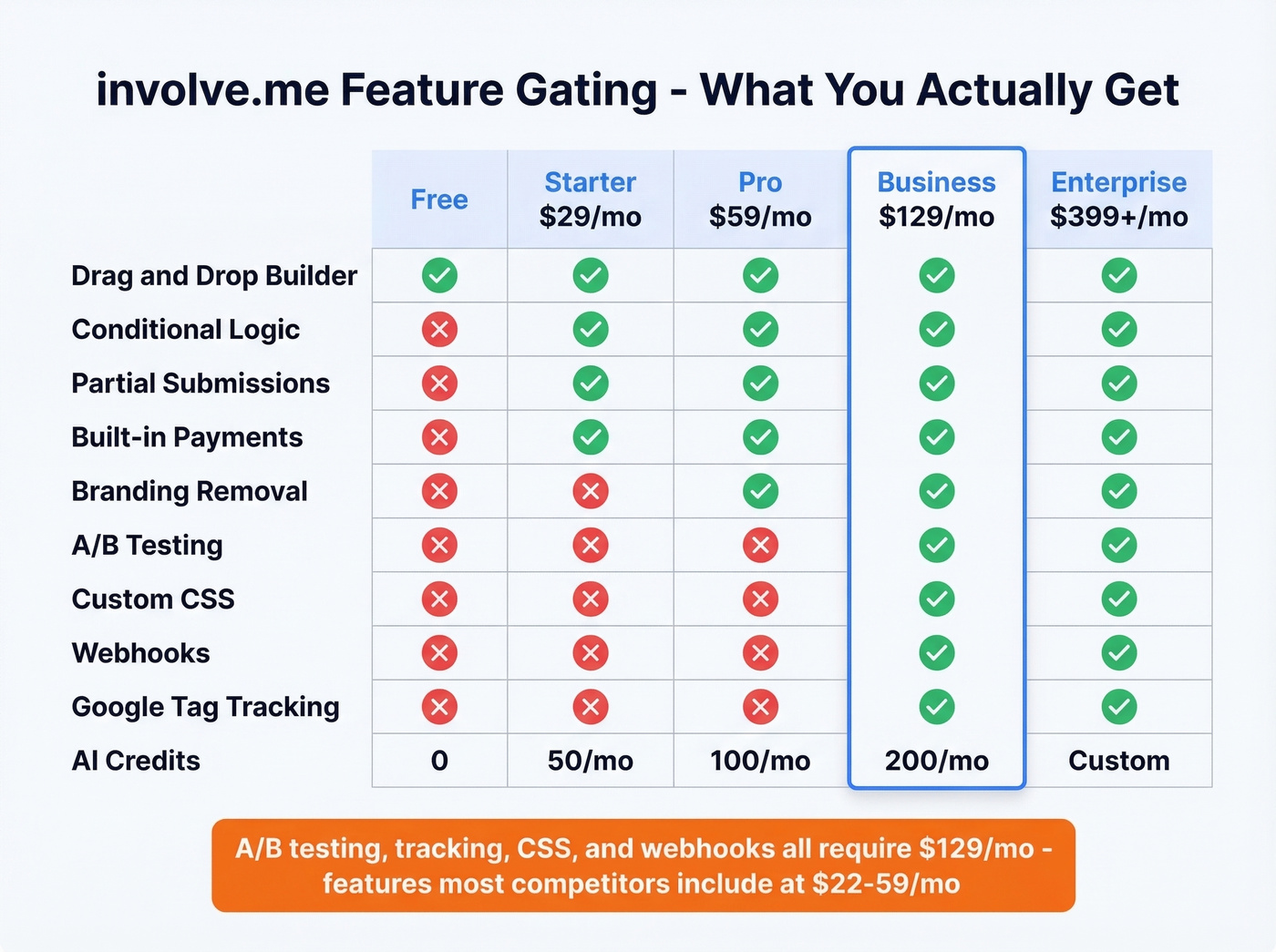 involve.me Feature Gating - What You Actually Get

| | Free | Starter $29/mo | Pro $59/mo | Business $129/mo | Enterprise $399+/mo |
|---|---|---|---|---|---|
| Drag and Drop Builder | ✓ | ✓ | ✓ | ✓ | ✓ |
| Conditional Logic | ✗ | ✓ | ✓ | ✓ | ✓ |
| Partial Submissions | ✗ | ✓ | ✓ | ✓ | ✓ |
| Built-in Payments | ✗ | ✓ | ✓ | ✓ | ✓ |
| Branding Removal | ✗ | ✗ | ✓ | ✓ | ✓ |
| A/B Testing | ✗ | ✗ | ✗ | ✓ | ✓ |
| Custom CSS | ✗ | ✗ | ✗ | ✓ | ✓ |
| Webhooks | ✗ | ✗ | ✗ | ✓ | ✓ |
| Google Tag Tracking | ✗ | ✗ | ✗ | ✓ | ✓ |
| AI Credits | 0 | 50/mo | 100/mo | 200/mo | Custom |

A/B testing, tracking, CSS, and webhooks all require $129/mo - features most competitors include at $22-59/mo